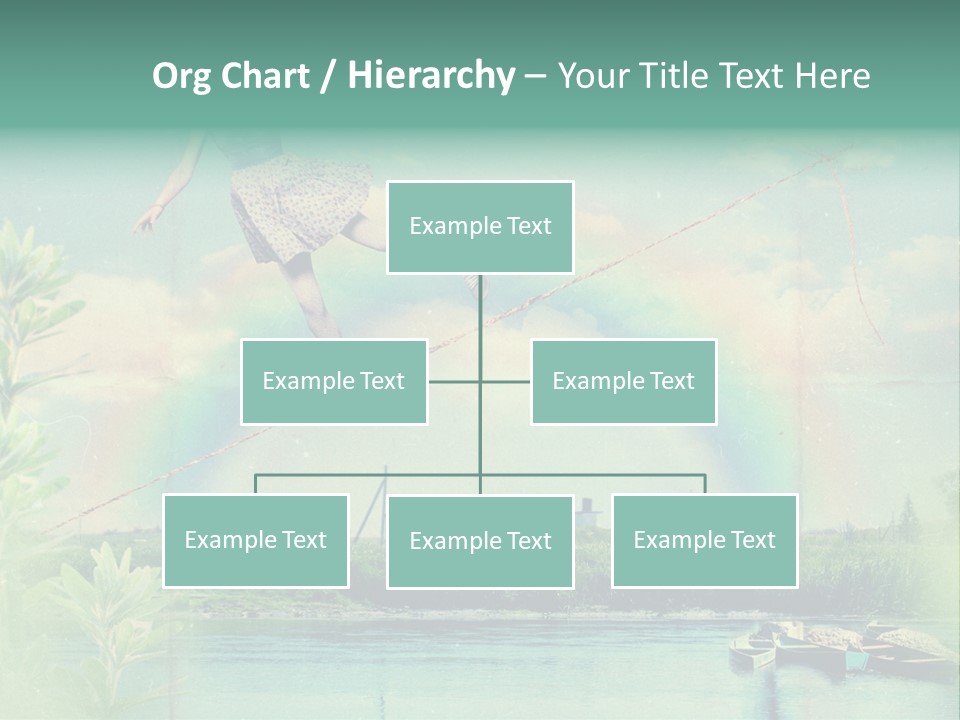 Org Chart / Hierarchy – Your Title Text Here

Example Text

Example Text

Example Text

Example Text

Example Text

Example Text